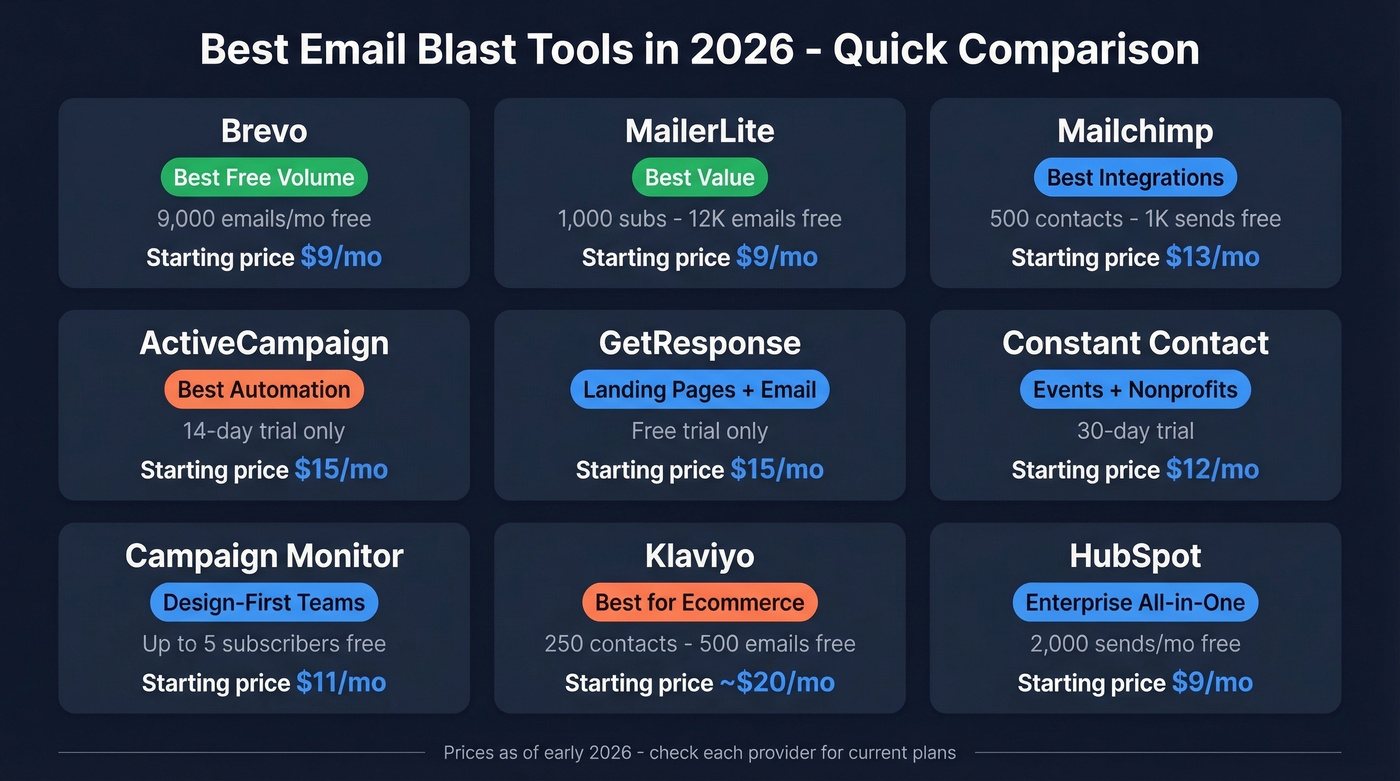 Best Email Blast Tools in 2026 - Quick Comparison

Brevo
Best Free Volume
9,000 emails/mo free
Starting price $9/mo

MailerLite
Best Value
1,000 subs - 12K emails free
Starting price $9/mo

Mailchimp
Best Integrations
500 contacts - 1K sends free
Starting price $13/mo

ActiveCampaign
Best Automation
14-day trial only
Starting price $15/mo

GetResponse
Landing Pages + Email
Free trial only
Starting price $15/mo

Constant Contact
Events + Nonprofits
30-day trial
Starting price $12/mo

Campaign Monitor
Design-First Teams
Up to 5 subscribers free
Starting price $11/mo

Klaviyo
Best for Ecommerce
250 contacts - 500 emails free
Starting price ~$20/mo

HubSpot
Enterprise All-in-One
2,000 sends/mo free
Starting price $9/mo

Prices as of early 2026 - check each provider for current plans